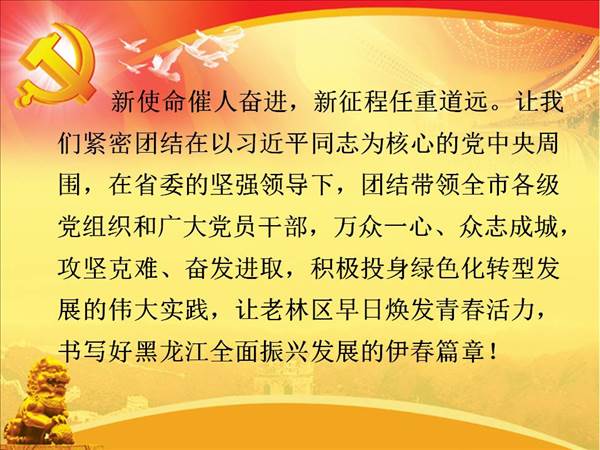 新使命催人奋进，新征程任重道远。让我们紧密团结在以习近平同志为核心的党中央周围，在省委的坚强领导下，团结带领全市各级党组织和广大党员干部，万众一心、众志成城，攻坚克难、奋发进取，积极投身绿色化转型发展的伟大实践，让老林区早日焕发青春活力，书写好黑龙江全面振兴发展的伊春篇章！